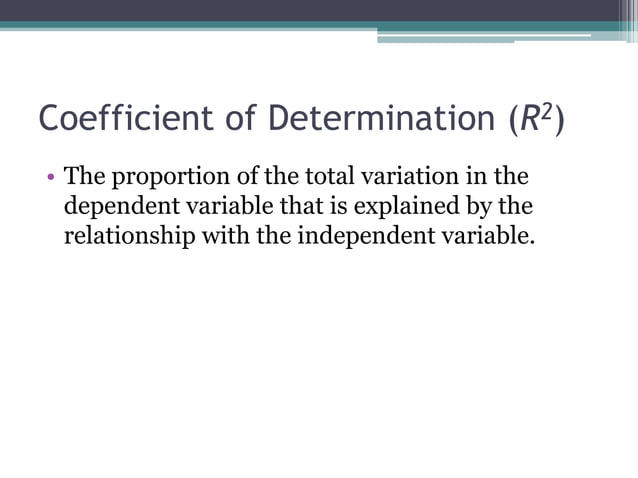 Coefficient of Determination ($R^2$)

• The proportion of the total variation in the dependent variable that is explained by the relationship with the independent variable.